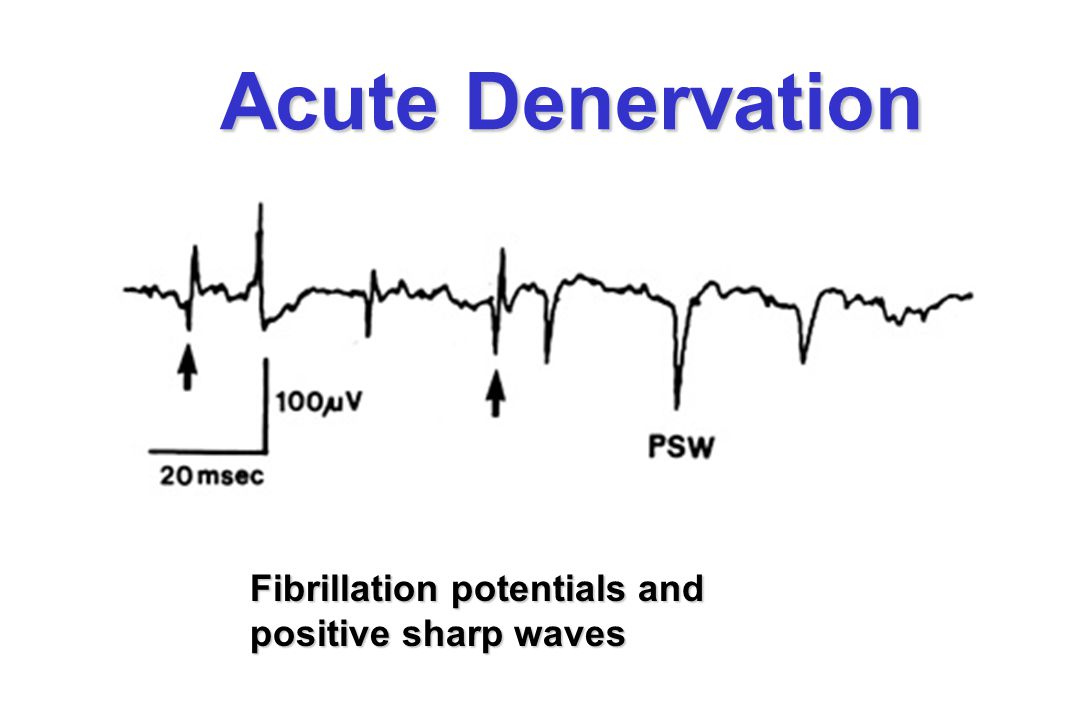 Acute Denervation

100$\mu$V

20 msec

PSW

Fibrillation potentials and positive sharp waves